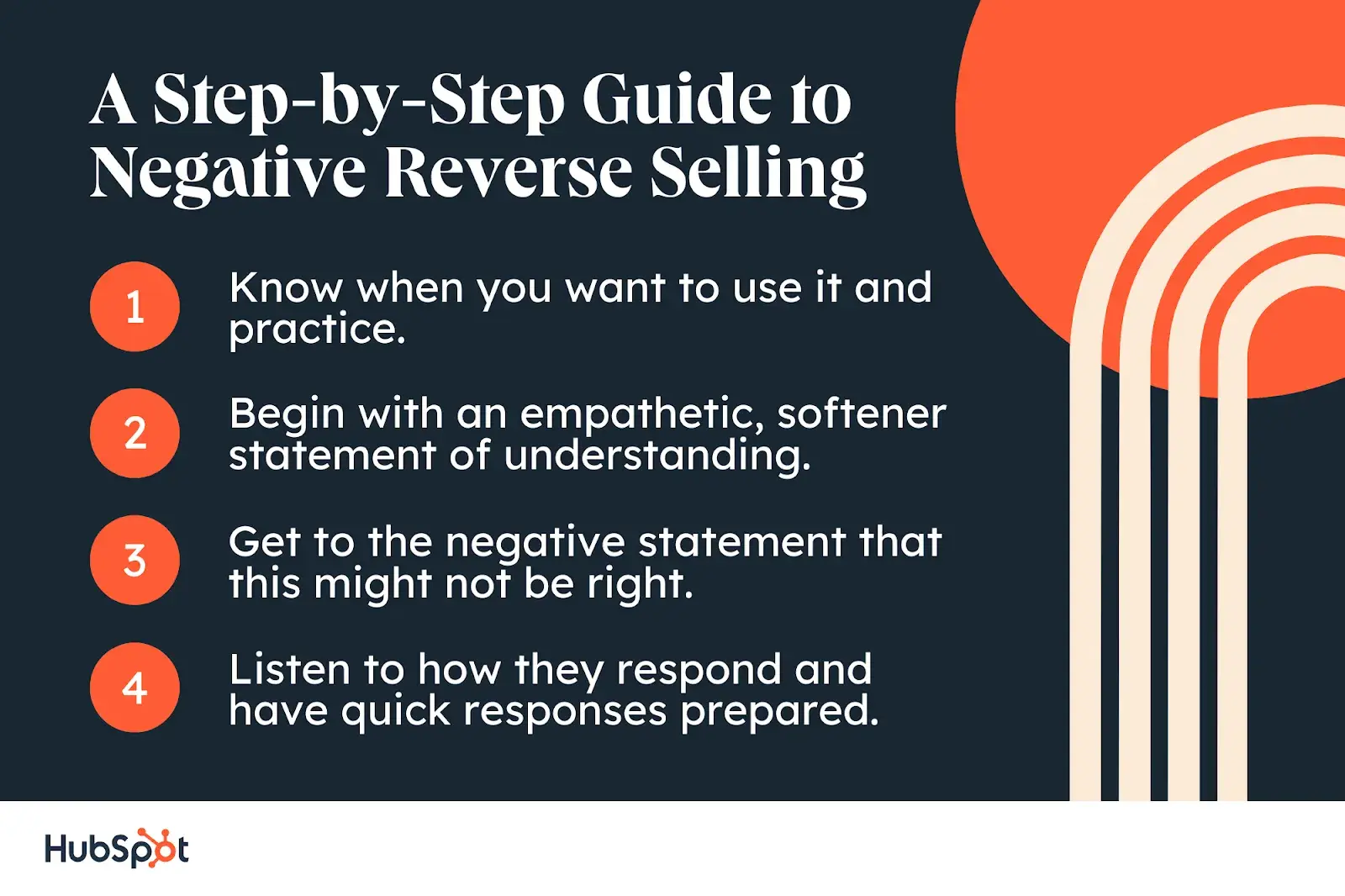 A Step-by-Step Guide to Negative Reverse Selling

1 Know when you want to use it and practice.

2 Begin with an empathetic, softener statement of understanding.

3 Get to the negative statement that this might not be right.

4 Listen to how they respond and have quick responses prepared.

HubSpot